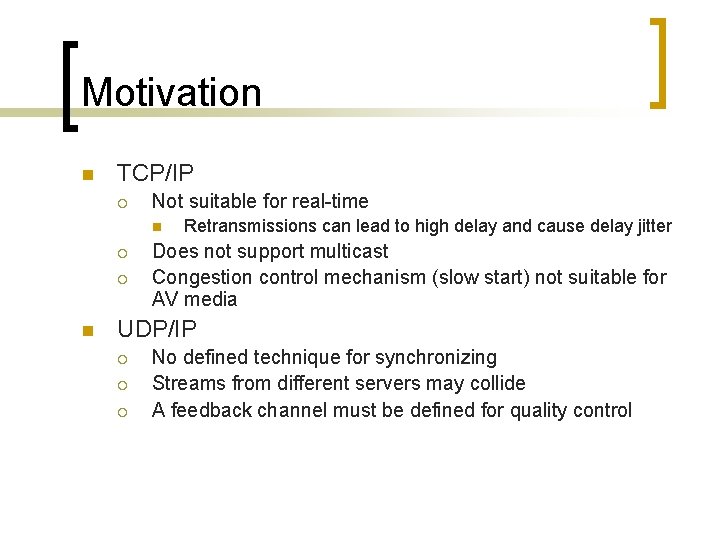 Motivation

TCP/IP

Not suitable for real-time

Retransmissions can lead to high delay and cause delay jitter

Does not support multicast

Congestion control mechanism (slow start) not suitable for AV media

UDP/IP

No defined technique for synchronizing

Streams from different servers may collide

A feedback channel must be defined for quality control